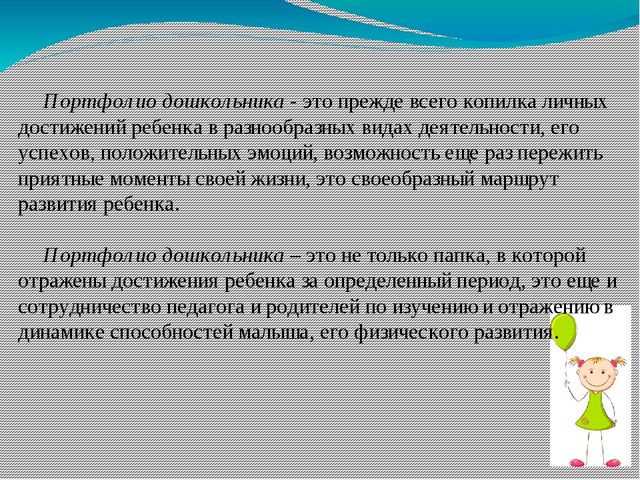 Портфолио дошкольника - это прежде всего копилка личных достижений ребенка в разнообразных видах деятельности, его успехов, положительных эмоций, возможность еще раз пережить приятные моменты своей жизни, это своеобразный маршрут развития ребенка.

Портфолио дошкольника – это не только папка, в которой отражены достижения ребенка за определенный период, это еще и сотрудничество педагога и родителей по изучению и отражению в динамике способностей малыша, его физического развития.